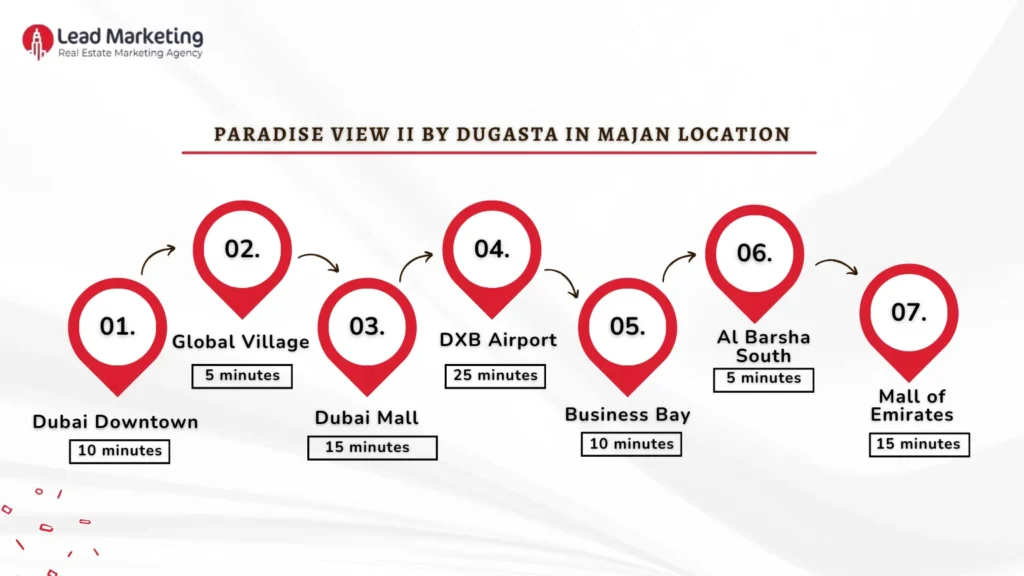 Lead Marketing
Real Estate Marketing Agency

PARADISE VIEW II BY DUGASTA IN MAJAN LOCATION

01.
Dubai Downtown
10 minutes

02.
Global Village
5 minutes

03.
Dubai Mall
15 minutes

04.
DXB Airport
25 minutes

05.
Business Bay
10 minutes

06.
Al Barsha South
5 minutes

07.
Mall of Emirates
15 minutes